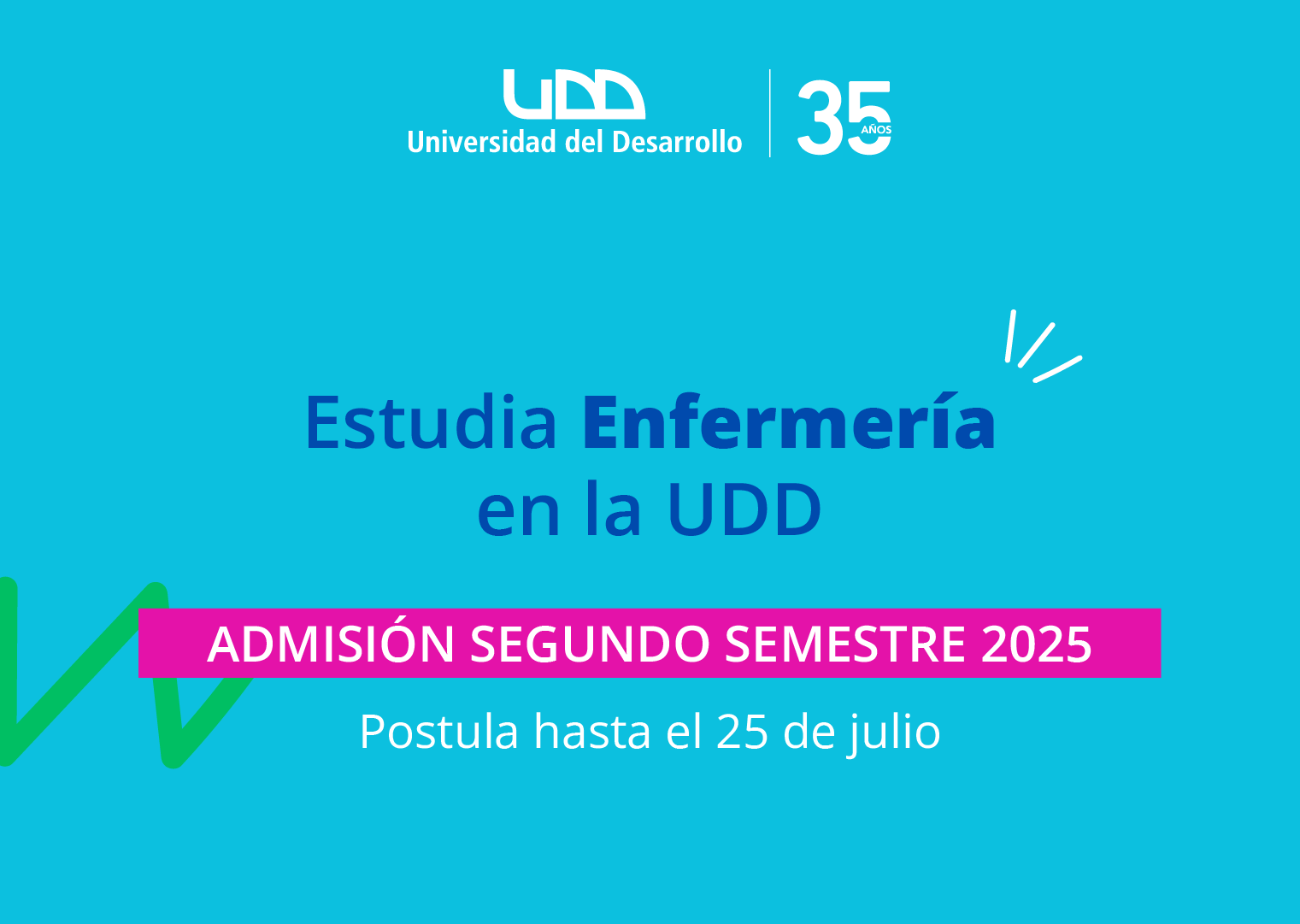 UDD
Universidad del Desarrollo

35 AÑOS

Estudia Enfermería en la UDD

ADMISIÓN SEGUNDO SEMESTRE 2025

Postula hasta el 25 de julio